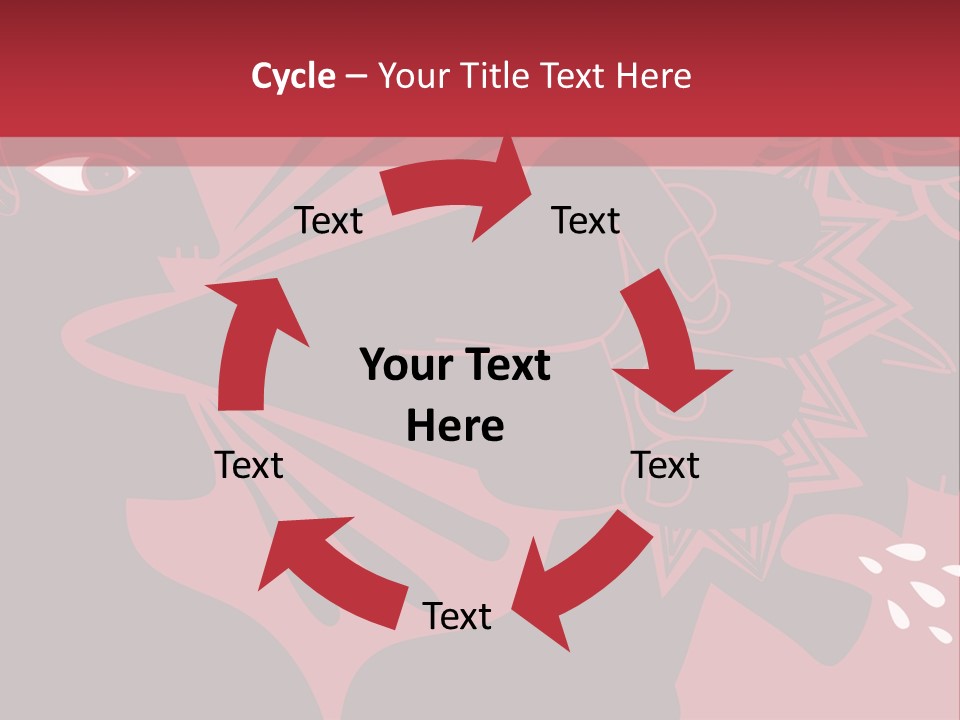 Cycle – Your Title Text Here

Text

Text

Your Text Here

Text

Text

Text